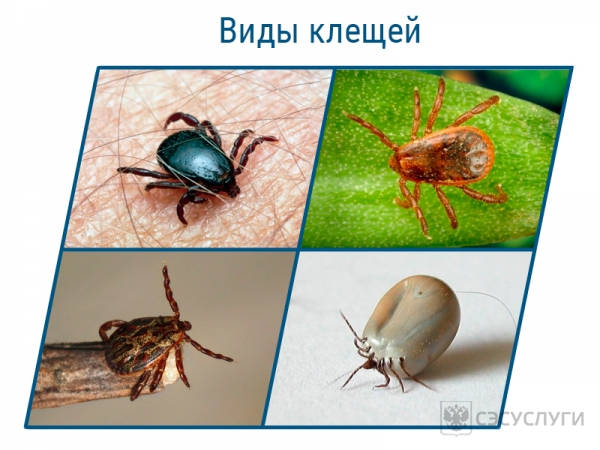 Виды клещей

СЭСУСЛУГИ